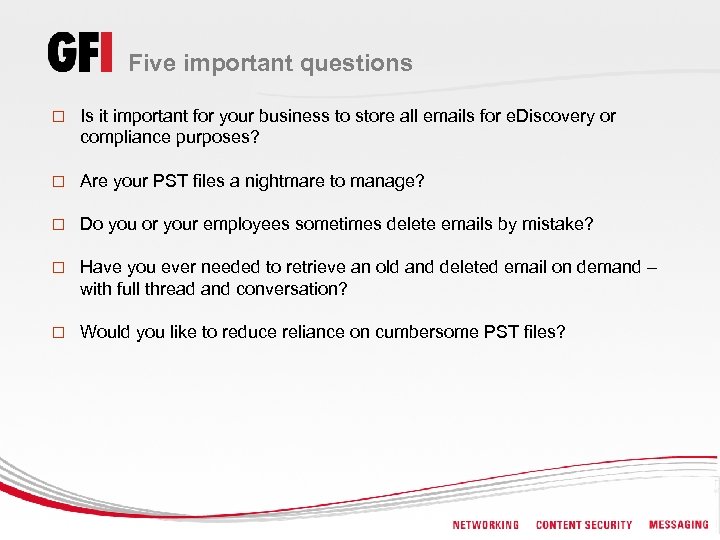 GFI Five important questions

□ Is it important for your business to store all emails for eDiscovery or compliance purposes?

□ Are your PST files a nightmare to manage?

□ Do you or your employees sometimes delete emails by mistake?

□ Have you ever needed to retrieve an old and deleted email on demand – with full thread and conversation?

□ Would you like to reduce reliance on cumbersome PST files?

NETWORKING CONTENT SECURITY MESSAGING